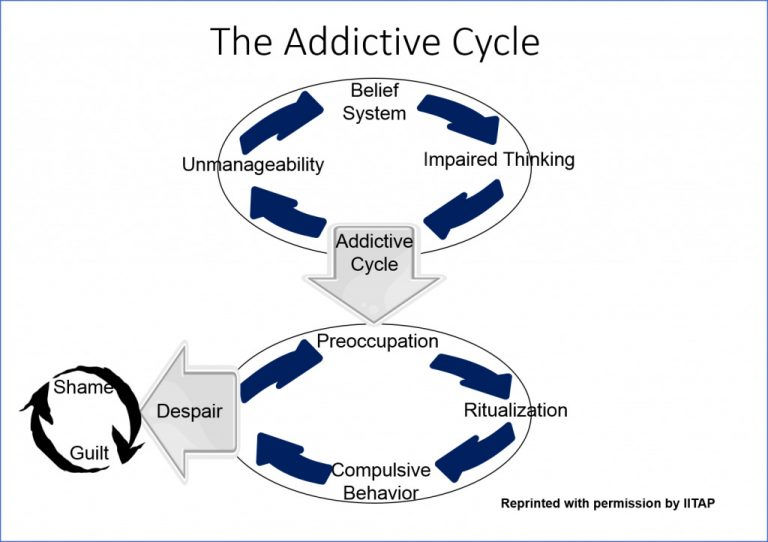 The Addictive Cycle

Belief System

Impaired Thinking

Unmanageability

Addictive Cycle

Preoccupation

Ritualization

Compulsive Behavior

Despair

Shame

Guilt

Reprinted with permission by IITAP